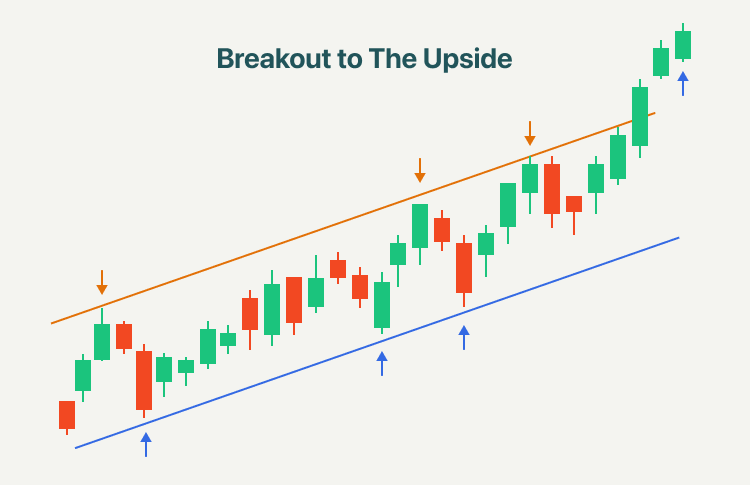 Breakout to The Upside